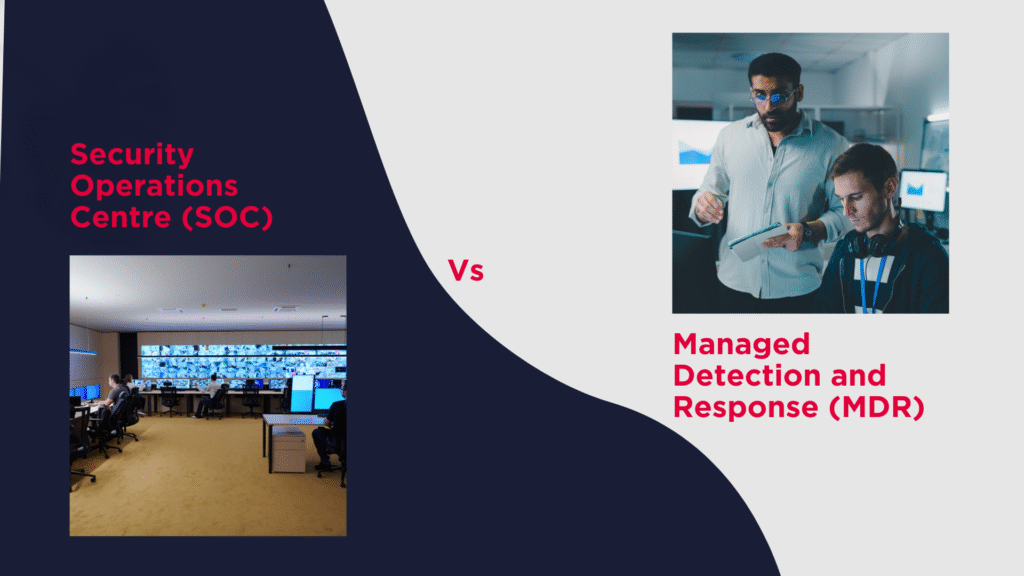 Security Operations Centre (SOC)

Vs

Managed Detection and Response (MDR)